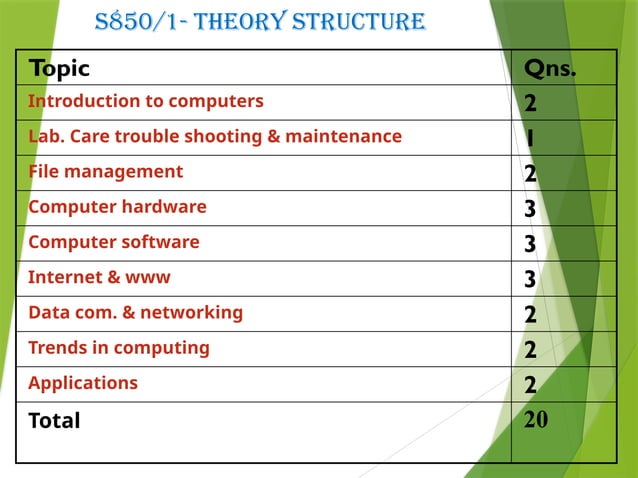 S850/1- THEORY STRUCTURE

| Topic | Qns. |
|---|---|
| Introduction to computers | 2 |
| Lab. Care trouble shooting & maintenance | 1 |
| File management | 2 |
| Computer hardware | 3 |
| Computer software | 3 |
| Internet & www | 3 |
| Data com. & networking | 2 |
| Trends in computing | 2 |
| Applications | 2 |
| Total | 20 |